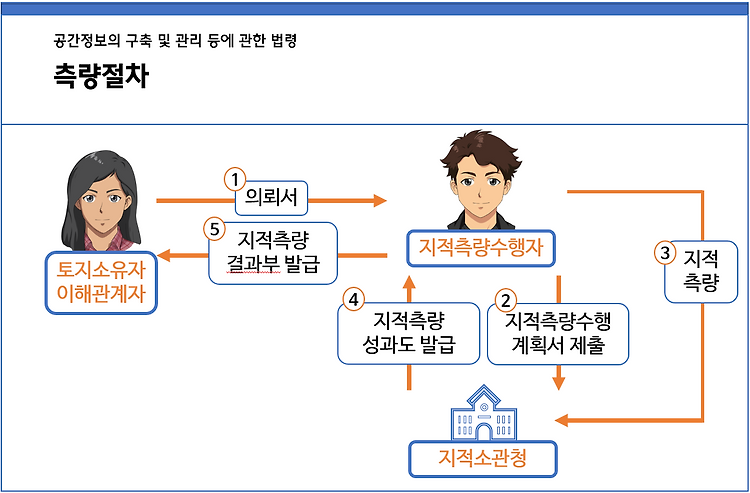 공간정보의 구축 및 관리 등에 관한 법령

측량절차

1 의뢰서

5 지적측량 결과부 발급

토지소유자 이해관계자

지적측량수행자

3 지적 측량

4 지적측량 성과도 발급

2 지적측량수행 계획서 제출

지적소관청